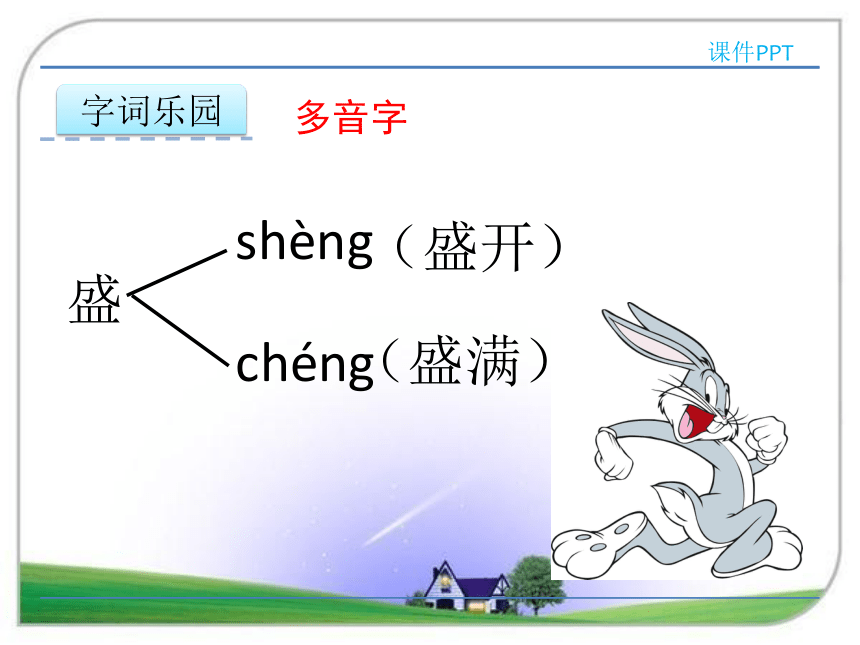 课件PPT

字词乐园

多音字

盛

shèng（盛开）

chéng（盛满）